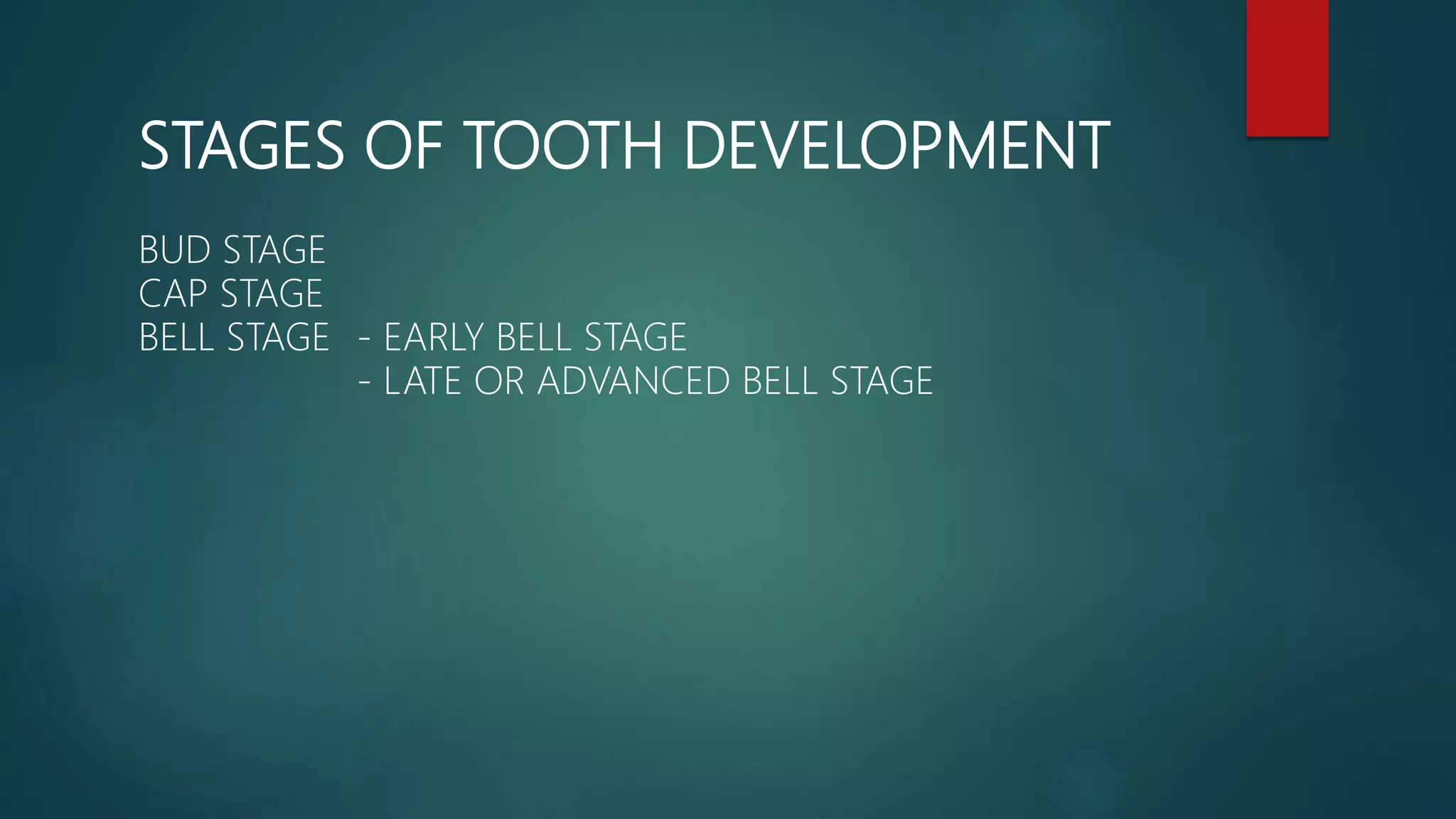 STAGES OF TOOTH DEVELOPMENT

BUD STAGE
CAP STAGE
BELL STAGE - EARLY BELL STAGE
- LATE OR ADVANCED BELL STAGE